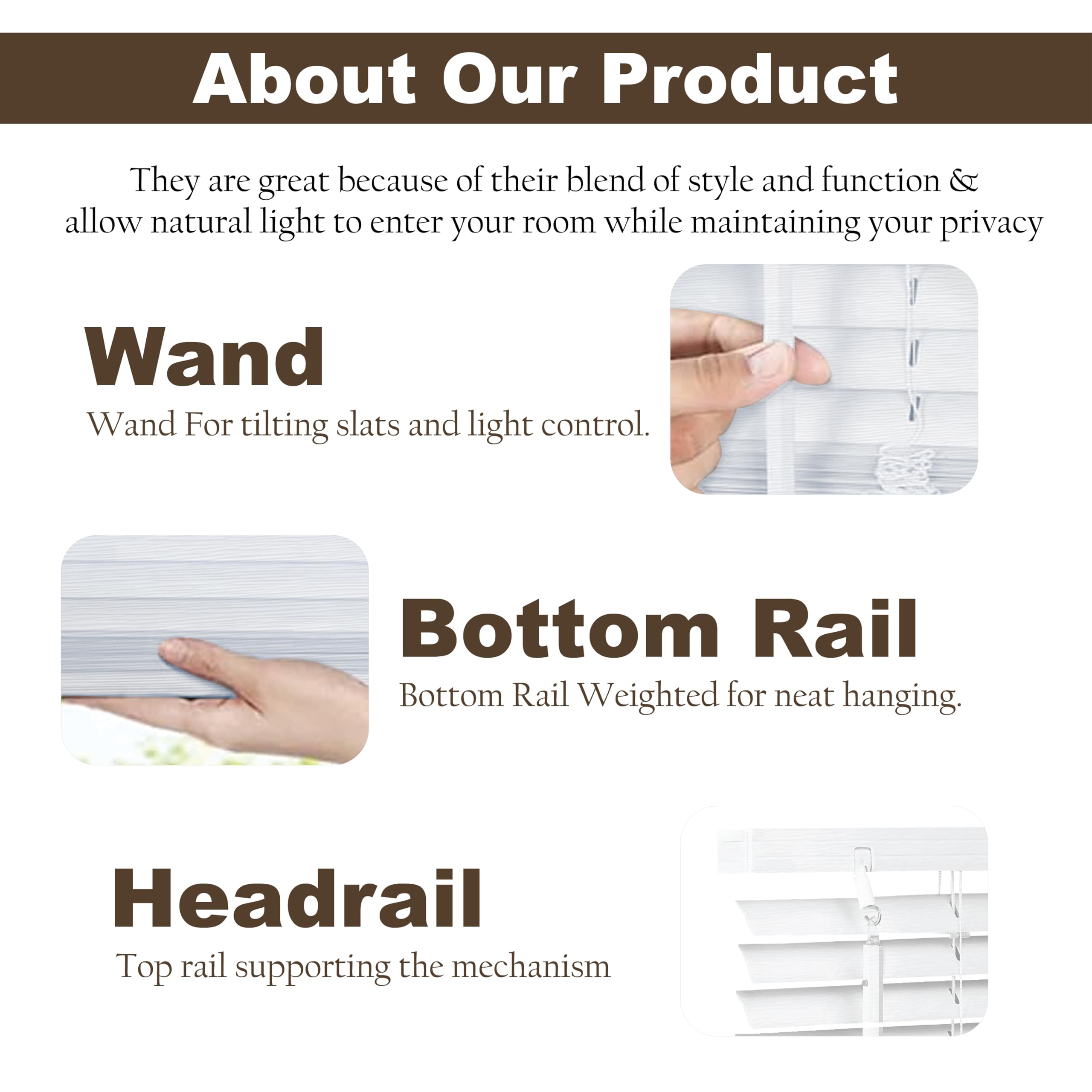 About Our Product

They are great because of their blend of style and function & allow natural light to enter your room while maintaining your privacy

Wand

Wand For tilting slats and light control.

Bottom Rail

Bottom Rail Weighted for neat hanging.

Headrail

Top rail supporting the mechanism